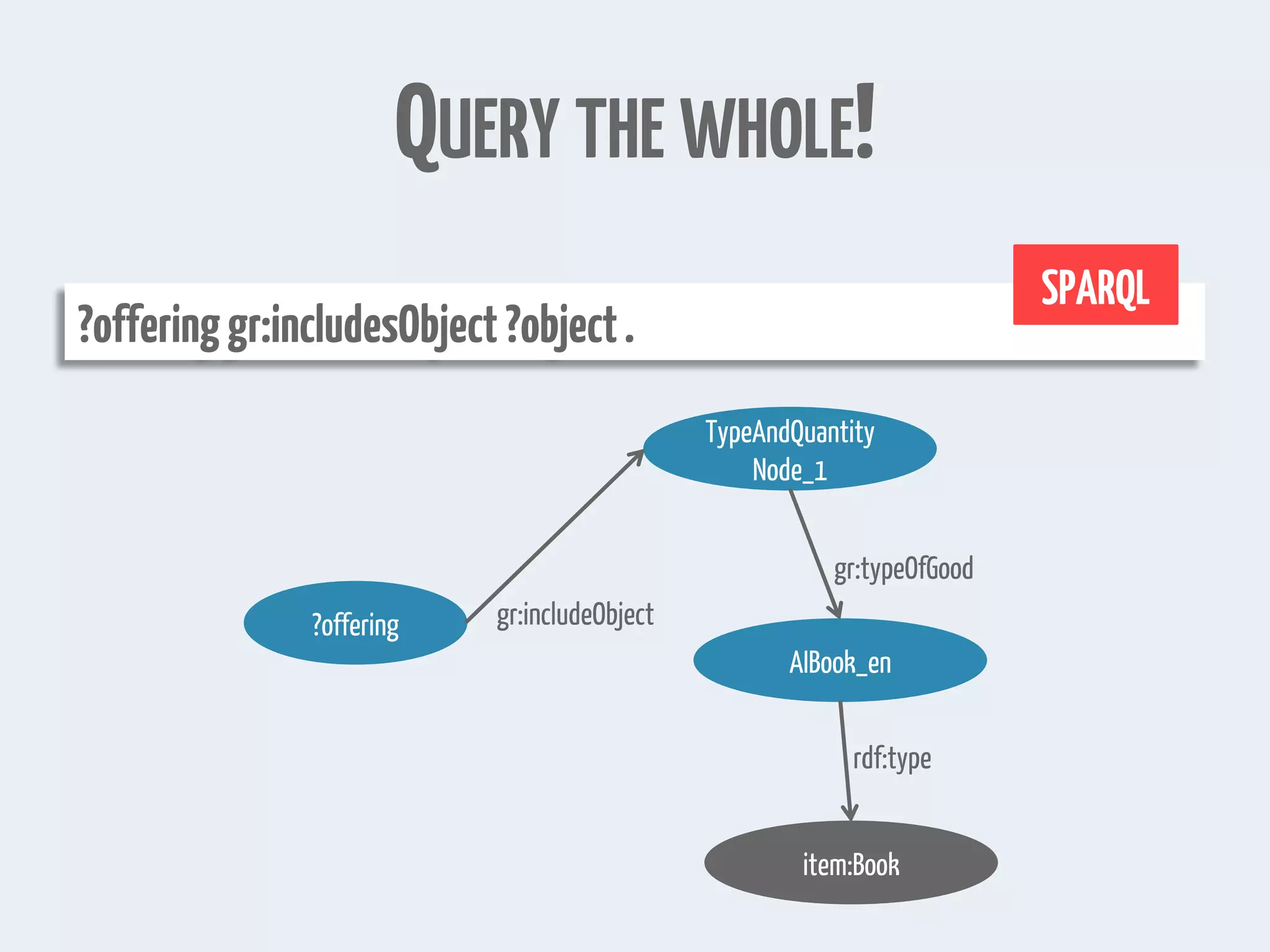 QUERY THE WHOLE!

SPARQL

?offering gr:includesObject ?object .

TypeAndQuantity Node_1

gr:typeOfGood

?offering

gr:includeObject

AIBook_en

rdf:type

item:Book